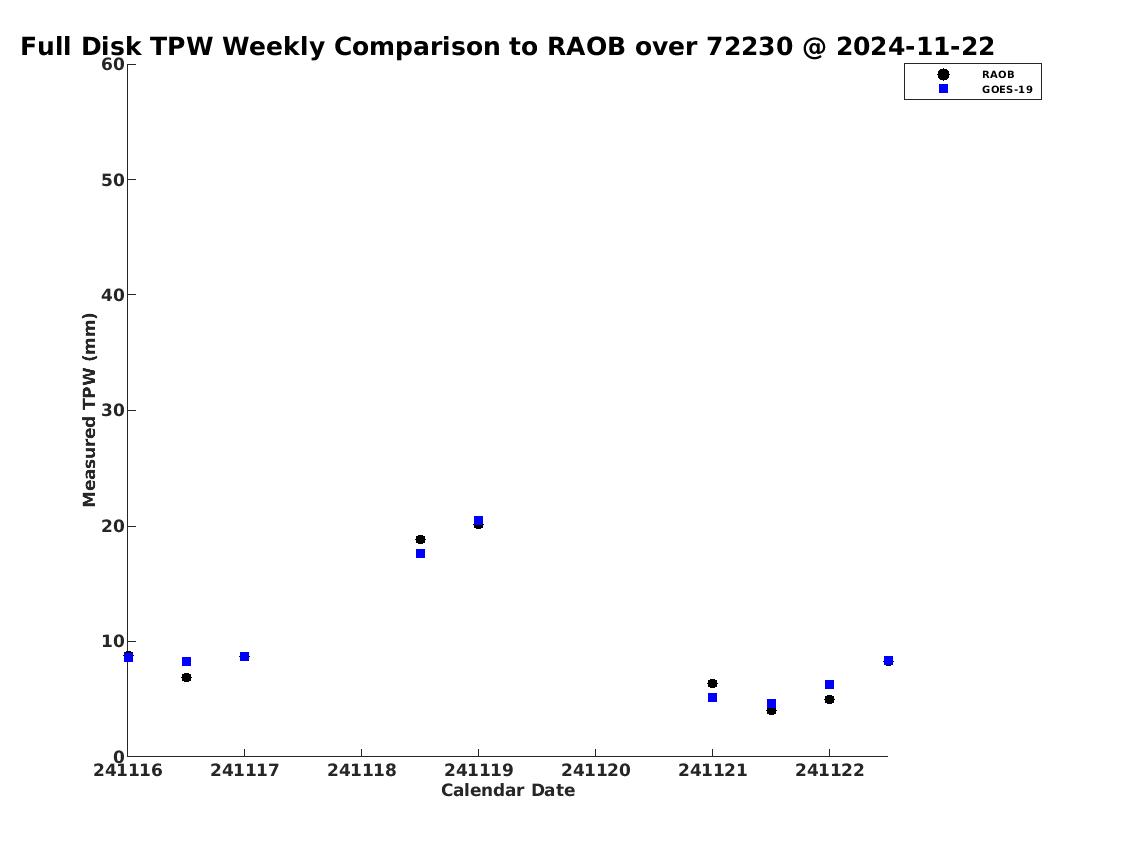 Full Disk TPW Weekly Comparison to RAOB over 72230 @ 2024-11-22

RAOB
GOES-19

Measured TPW (mm)

60
50
40
30
20
10
0

241116 241117 241118 241119 241120 241121 241122

Calendar Date